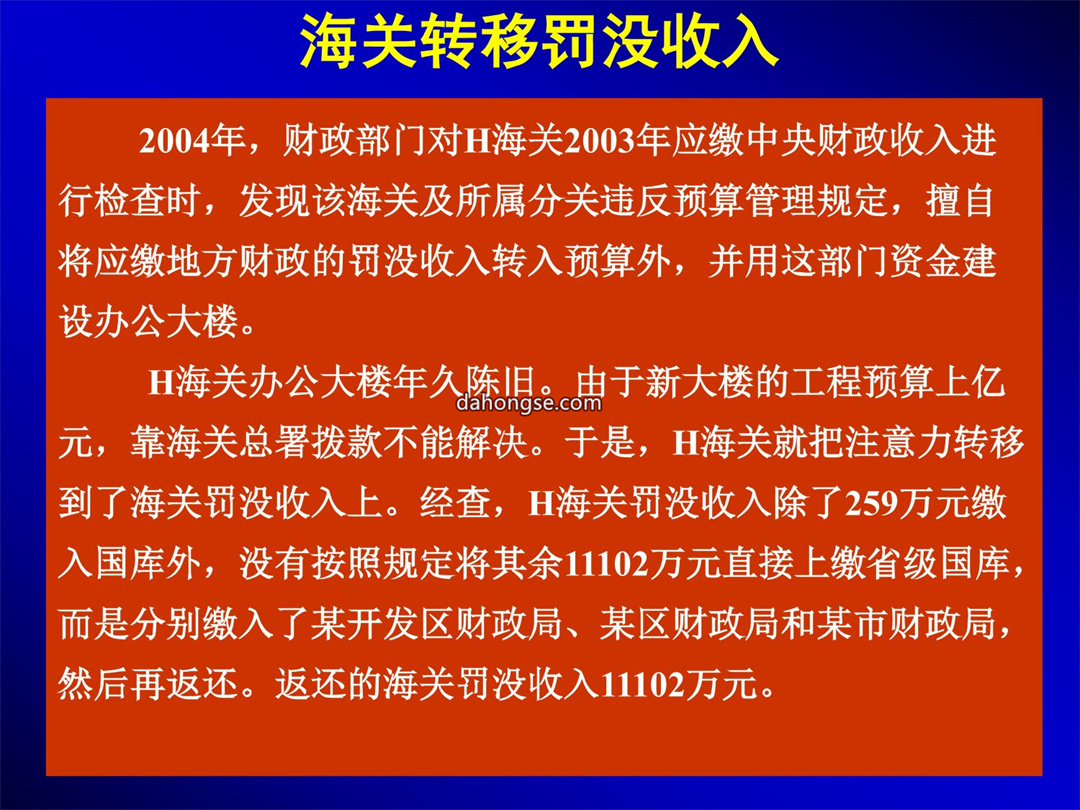 海关转移罚没收入

2004年，财政部门对H海关2003年应缴中央财政收入进行检查时，发现该海关及所属分关违反预算管理规定，擅自将应缴地方财政的罚没收入转入预算外，并用这部门资金建设办公大楼。

H海关办公大楼年久陈旧。由于新大楼的工程预算上亿元，靠海关总署拨款不能解决。于是，H海关就把注意力转移到了海关罚没收入上。经查，H海关罚没收入除了259万元缴入国库外，没有按照规定将其余11102万元直接上缴省级国库，而是分别缴入了某开发区财政局、某区财政局和某市财政局，然后再返还。返还的海关罚没收入11102万元。

dahongse.com